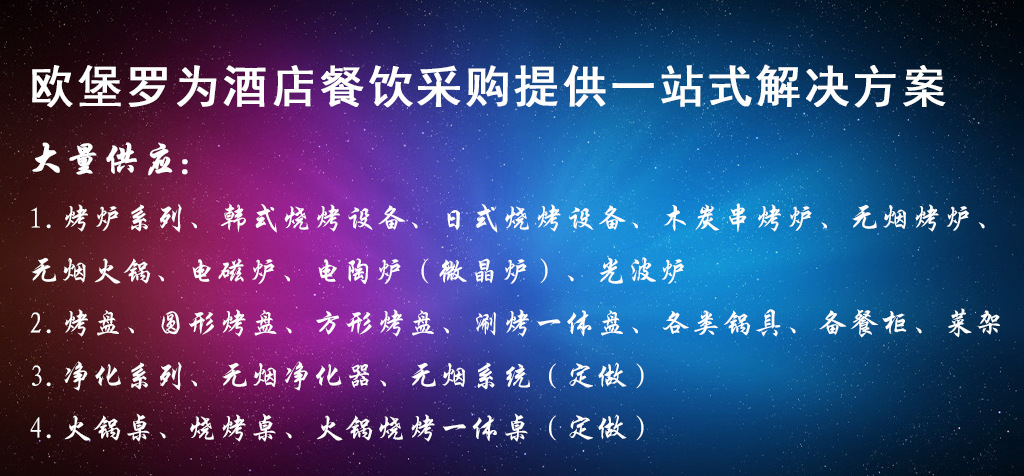 欧堡罗为酒店餐饮采购提供一站式解决方案

大量供应：

1. 烤炉系列、韩式烧烤设备、日式烧烤设备、木炭串烤炉、无烟烤炉、无烟火锅、电磁炉、电陶炉（微晶炉）、光波炉

2. 烤盘、圆形烤盘、方形烤盘、涮烤一体盘、各类锅具、备餐柜、菜架

3. 净化系列、无烟净化器、无烟系统（定做）

4. 火锅桌、烧烤桌、火锅烧烤一体桌（定做）